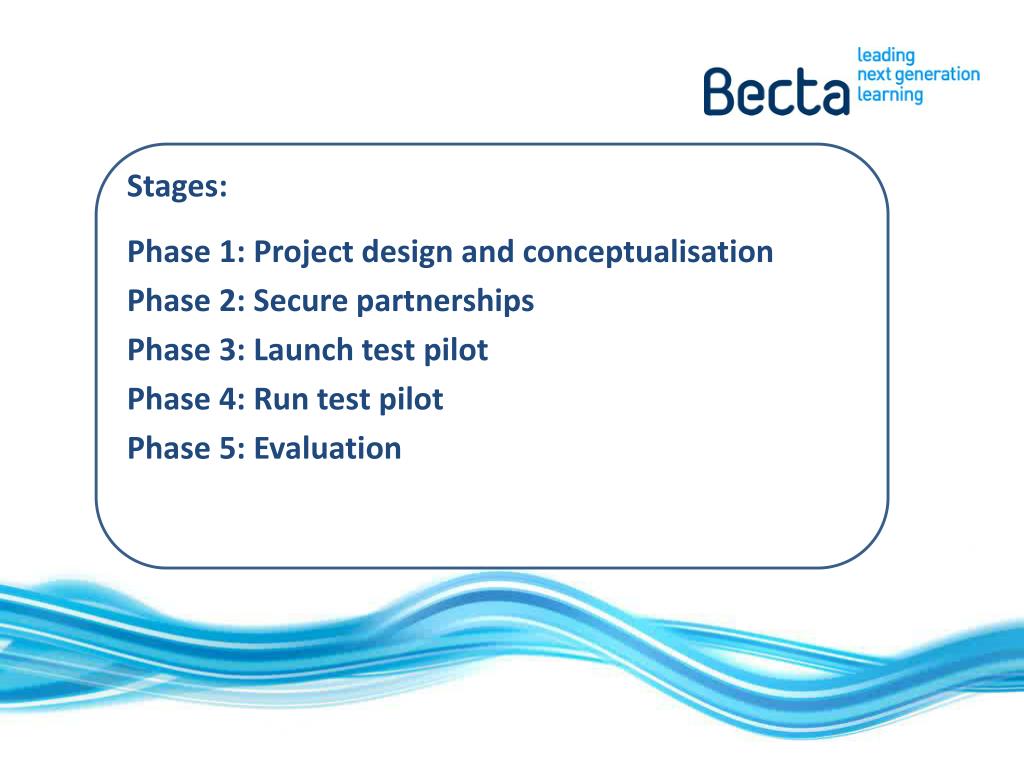 Becta leading next generation learning

Stages:

Phase 1: Project design and conceptualisation
Phase 2: Secure partnerships
Phase 3: Launch test pilot
Phase 4: Run test pilot
Phase 5: Evaluation